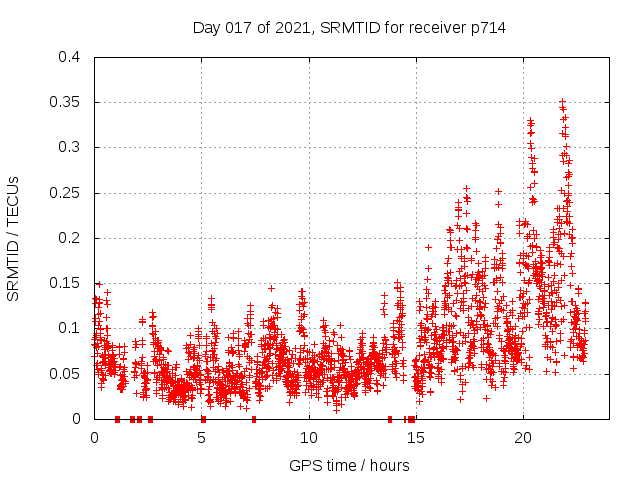 Day 017 of 2021, SRMTID for receiver p714

SRMTID / TECUs

0.4
0.35
0.3
0.25
0.2
0.15
0.1
0.05
0

0
5
10
15
20

GPS time / hours